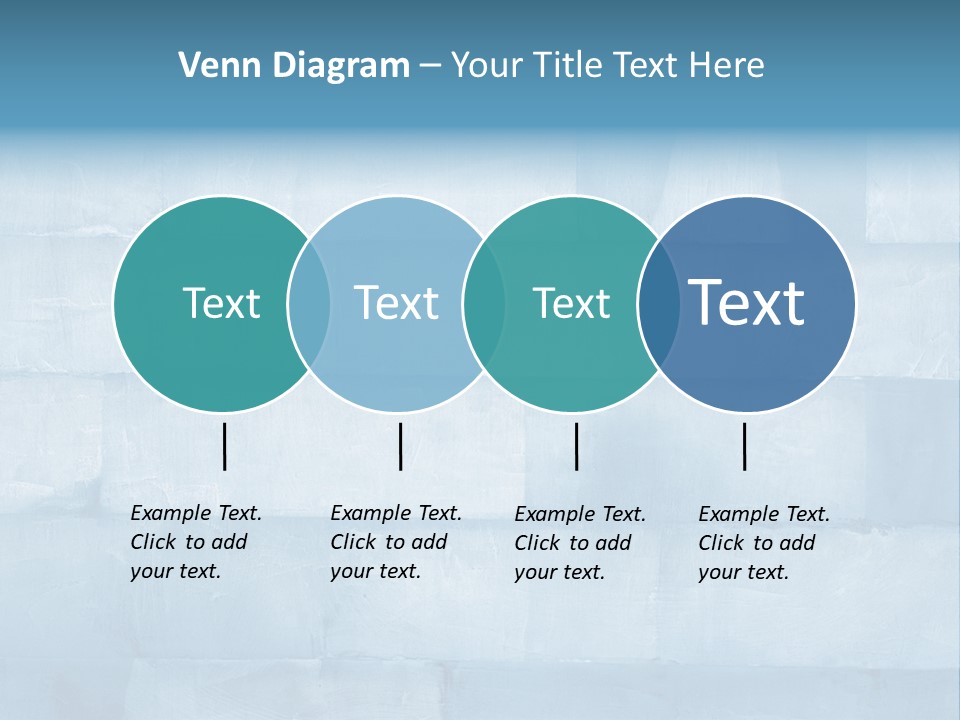 Venn Diagram – Your Title Text Here

Text

Text

Text

Text

Example Text. Click to add your text.

Example Text. Click to add your text.

Example Text. Click to add your text.

Example Text. Click to add your text.